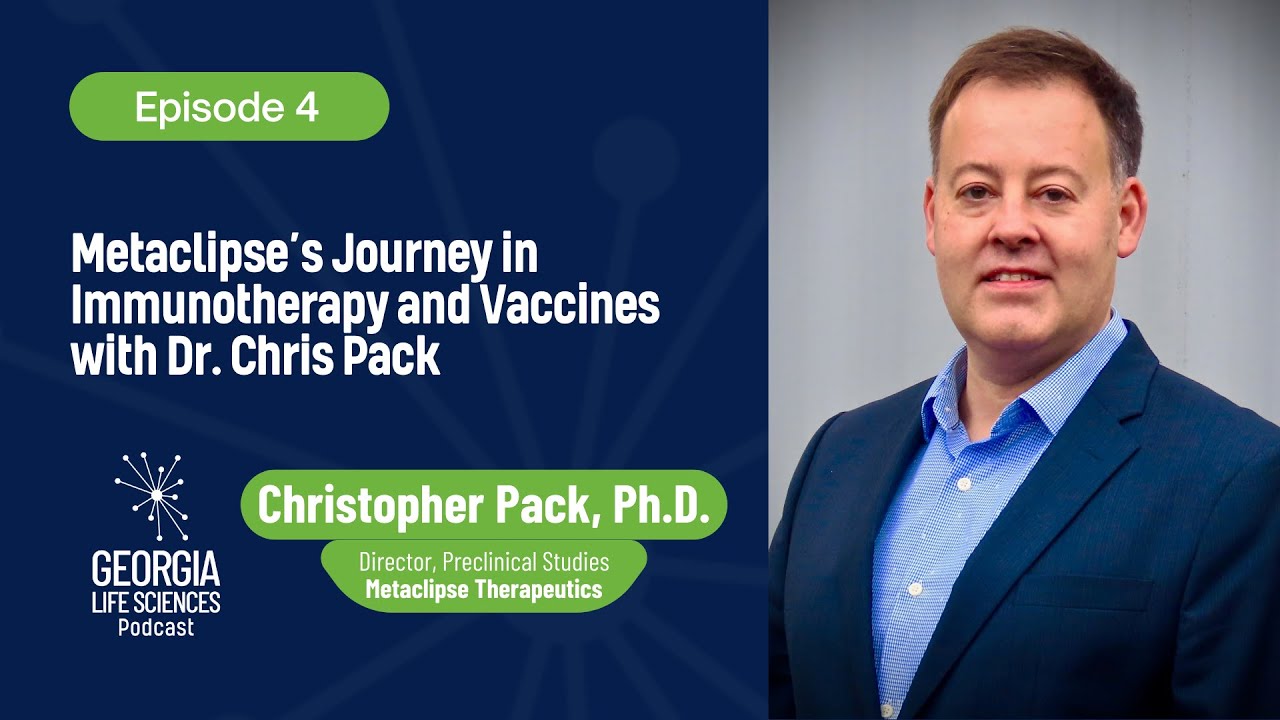 Episode 4

Metaclipse's Journey in Immunotherapy and Vaccines with Dr. Chris Pack

GEORGIA LIFE SCIENCES Podcast

Christopher Pack, Ph.D.

Director, Preclinical Studies
Metaclipse Therapeutics